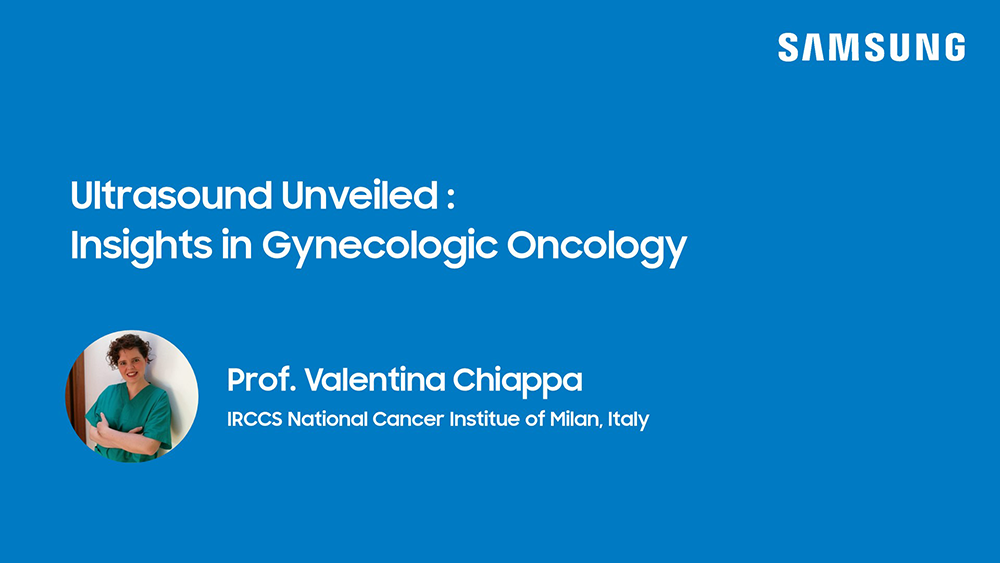 SAMSUNG

Ultrasound Unveiled :
Insights in Gynecologic Oncology

Prof. Valentina Chiappa
IRCCS National Cancer Institue of Milan, Italy